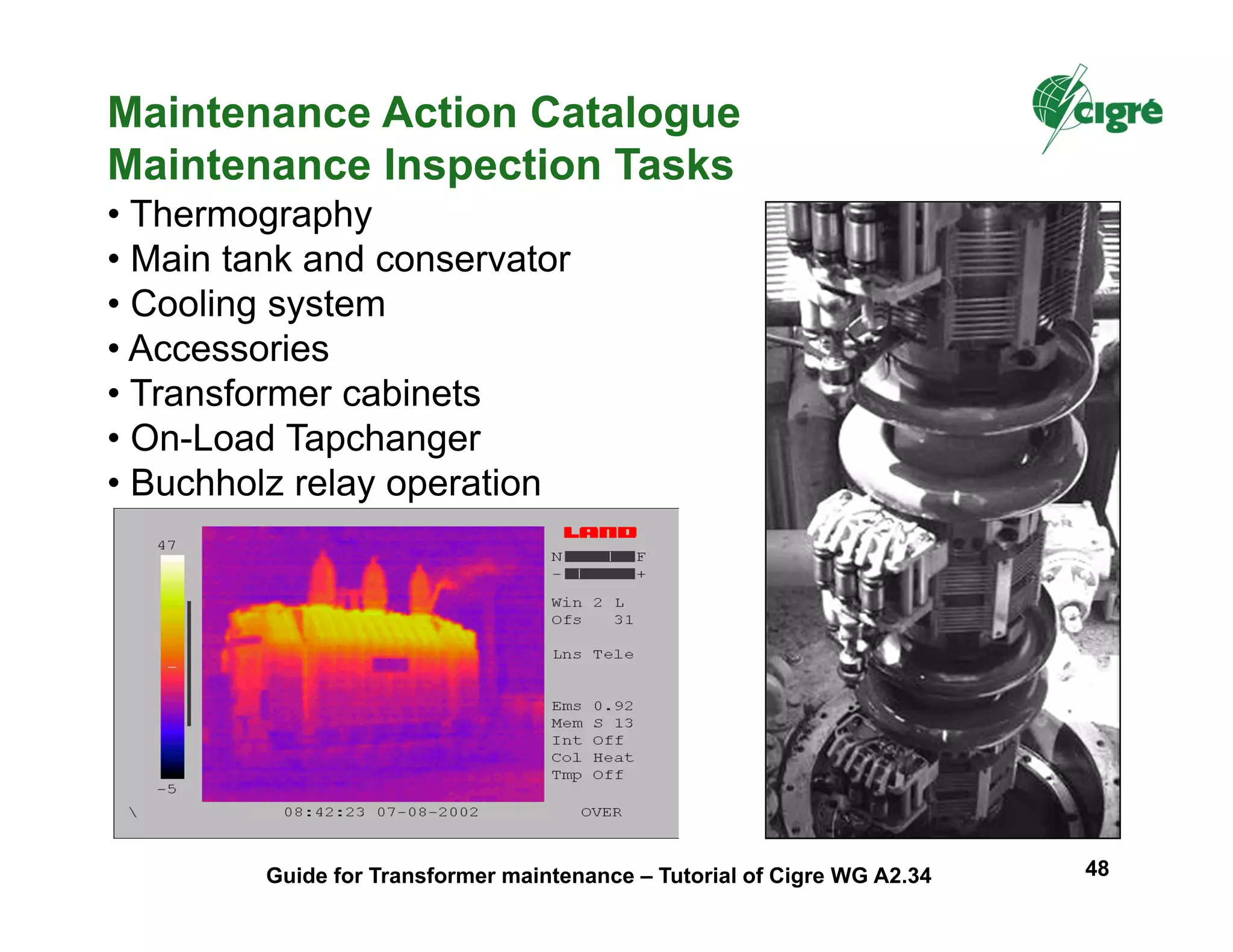 Maintenance Action Catalogue
Maintenance Inspection Tasks

cigré

• Thermography
• Main tank and conservator
• Cooling system
• Accessories
• Transformer cabinets
• On-Load Tapchanger
• Buchholz relay operation

47

-5

LAND

N F
- +

Win 2 L
Ofs 31

Lns Tele

Ems 0.92
Mem S 13
Int Off
Col Heat
Tmp Off

\ 08:42:23 07-08-2002 OVER

Guide for Transformer maintenance – Tutorial of Cigre WG A2.34

48